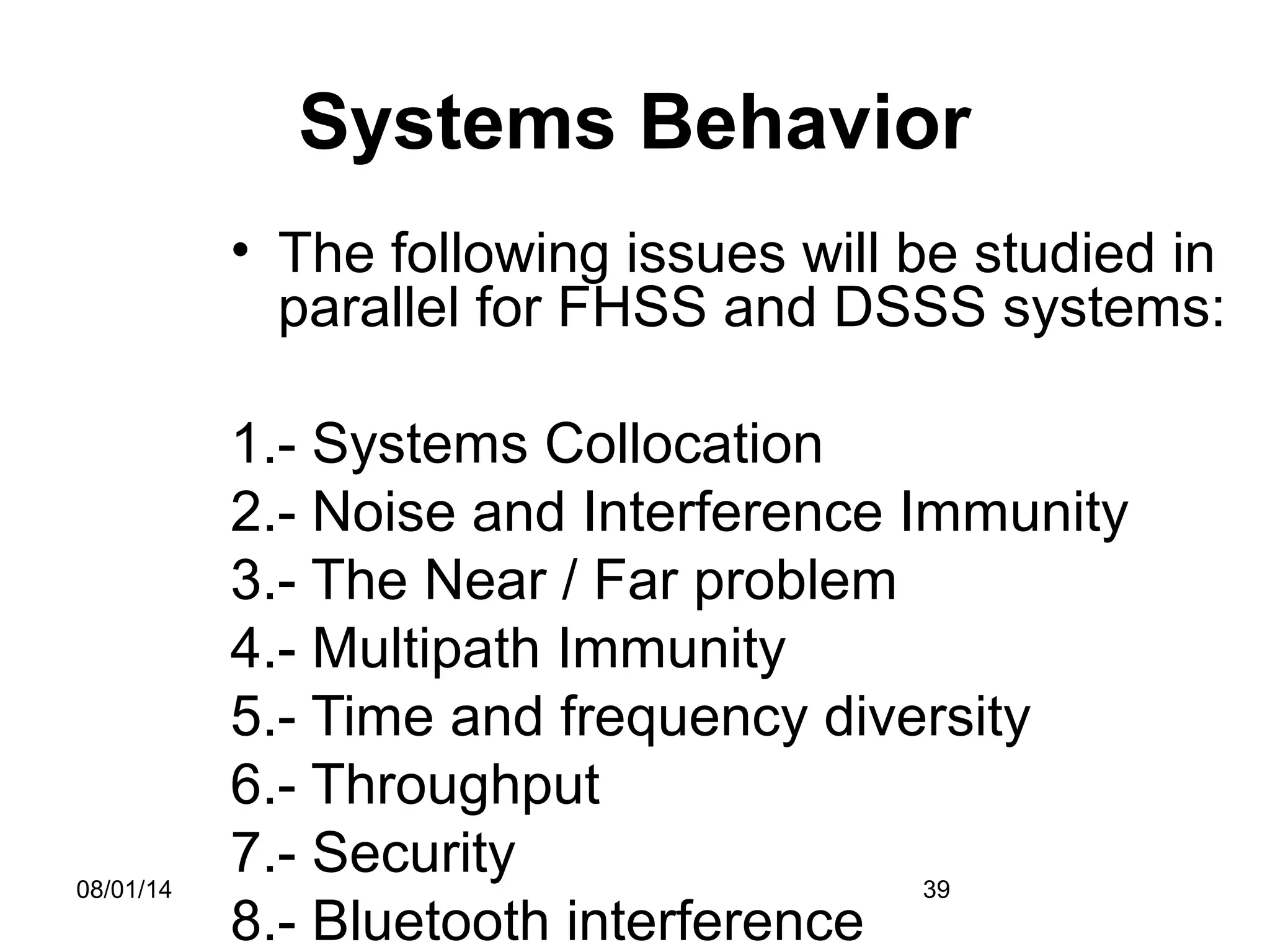 Systems Behavior

• The following issues will be studied in parallel for FHSS and DSSS systems:

1.- Systems Collocation
2.- Noise and Interference Immunity
3.- The Near / Far problem
4.- Multipath Immunity
5.- Time and frequency diversity
6.- Throughput
7.- Security
8.- Bluetooth interference

08/01/14

39